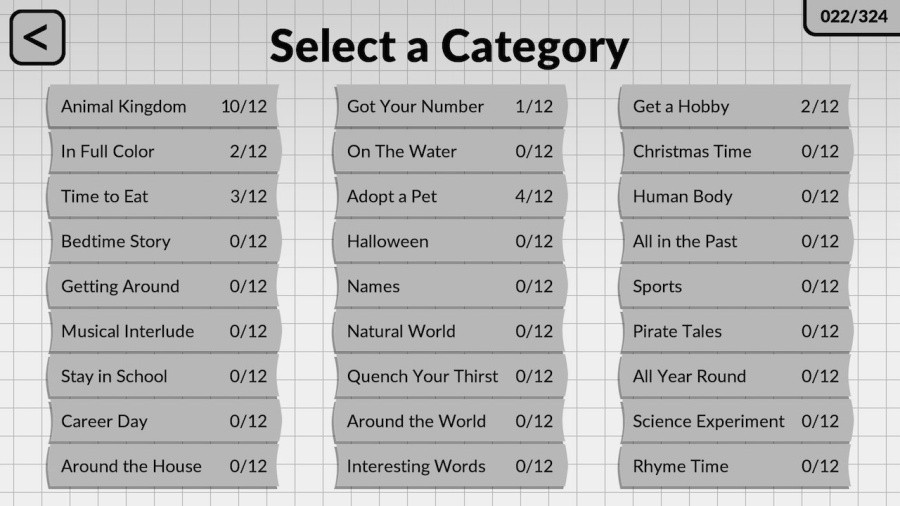 <

022/324

Select a Category

Animal Kingdom 10/12
In Full Color 2/12
Time to Eat 3/12
Bedtime Story 0/12
Getting Around 0/12
Musical Interlude 0/12
Stay in School 0/12
Career Day 0/12
Around the House 0/12

Got Your Number 1/12
On The Water 0/12
Adopt a Pet 4/12
Halloween 0/12
Names 0/12
Natural World 0/12
Quench Your Thirst 0/12
Around the World 0/12
Interesting Words 0/12

Get a Hobby 2/12
Christmas Time 0/12
Human Body 0/12
All in the Past 0/12
Sports 0/12
Pirate Tales 0/12
All Year Round 0/12
Science Experiment 0/12
Rhyme Time 0/12